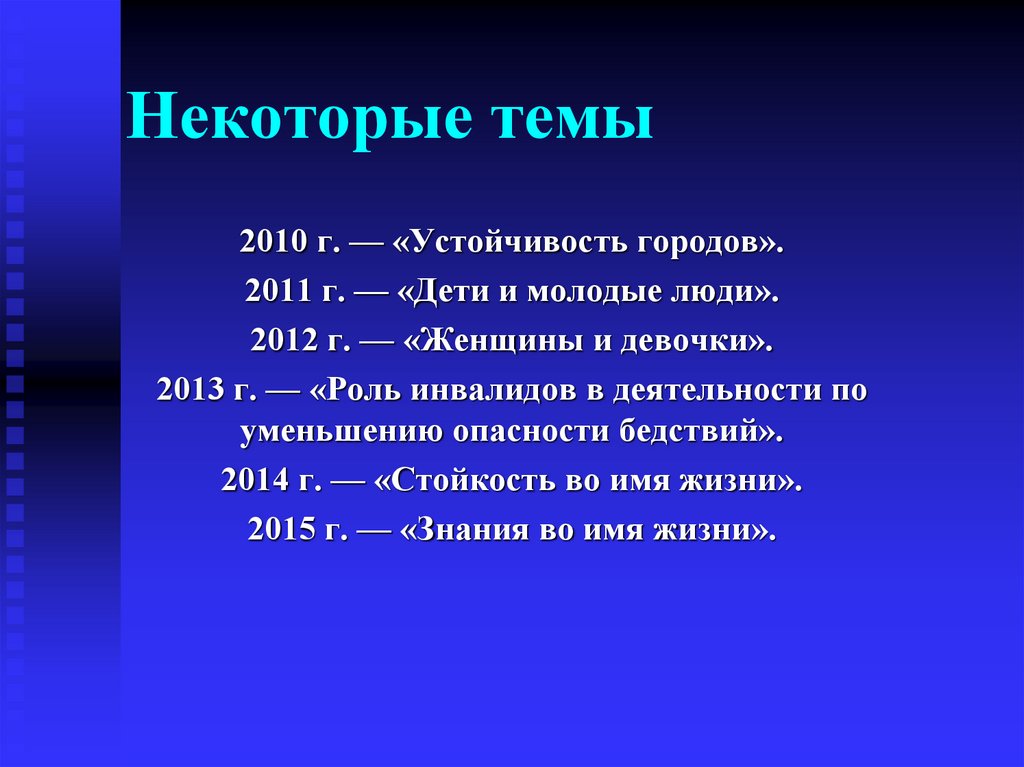 Некоторые темы

2010 г. — «Устойчивость городов».

2011 г. — «Дети и молодые люди».

2012 г. — «Женщины и девочки».

2013 г. — «Роль инвалидов в деятельности по уменьшению опасности бедствий».

2014 г. — «Стойкость во имя жизни».

2015 г. — «Знания во имя жизни».